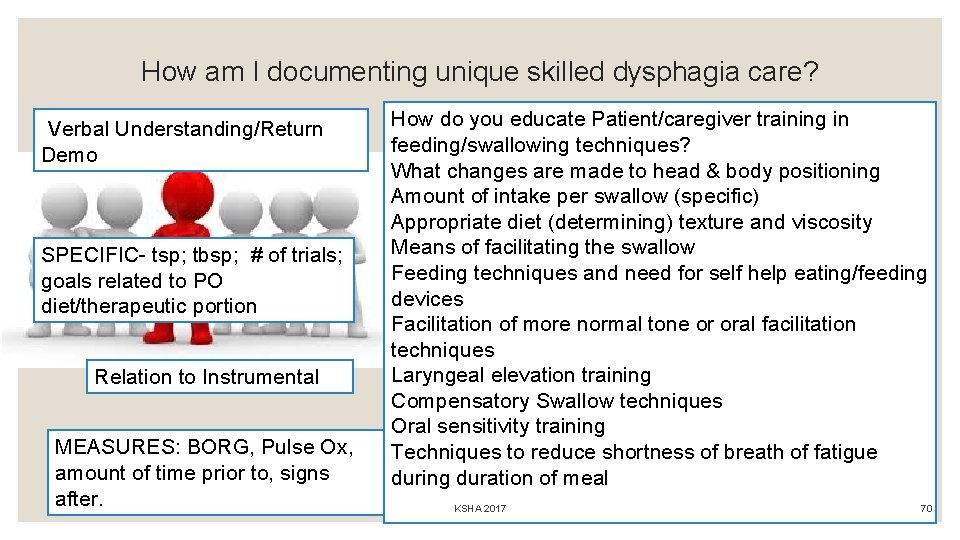 How am I documenting unique skilled dysphagia care?

Verbal Understanding/Return Demo

SPECIFIC- tsp; tbsp; # of trials; goals related to PO diet/therapeutic portion

Relation to Instrumental

MEASURES: BORG, Pulse Ox, amount of time prior to, signs after.

How do you educate Patient/caregiver training in feeding/swallowing techniques?
What changes are made to head & body positioning
Amount of intake per swallow (specific)
Appropriate diet (determining) texture and viscosity
Means of facilitating the swallow
Feeding techniques and need for self help eating/feeding devices
Facilitation of more normal tone or oral facilitation techniques
Laryngeal elevation training
Compensatory Swallow techniques
Oral sensitivity training
Techniques to reduce shortness of breath of fatigue during duration of meal

KSHA 2017

70